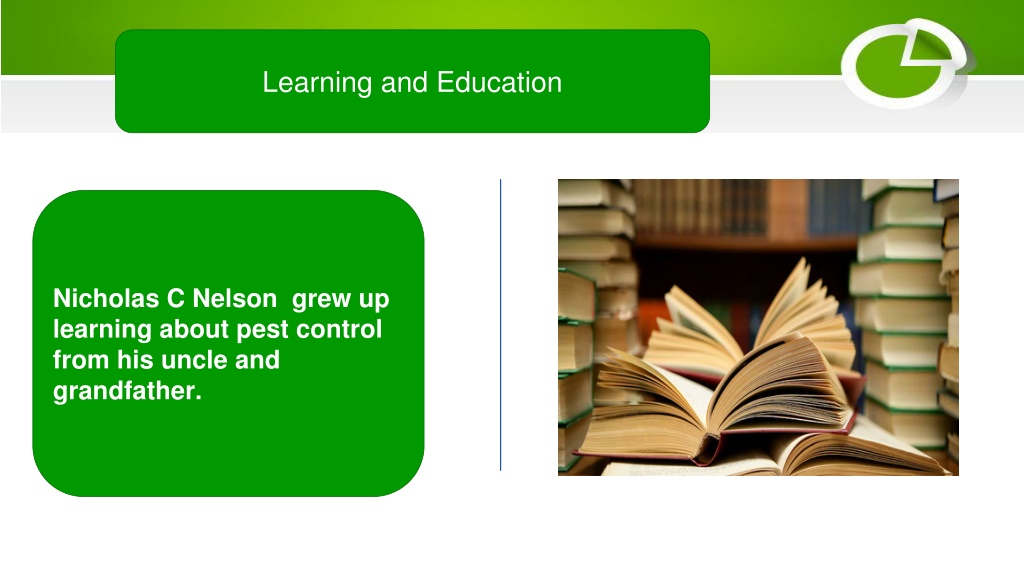 Learning and Education

Nicholas C Nelson  grew up learning about pest control from his uncle and grandfather.